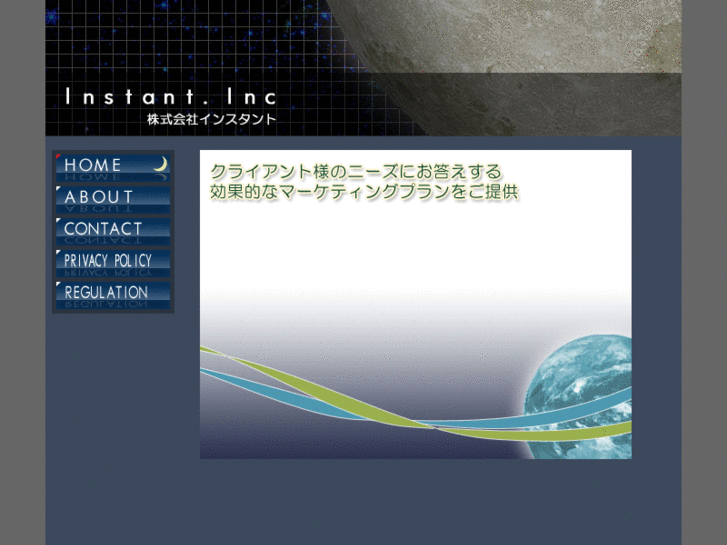 Instant. Inc
株式会社インスタント

HOME
ABOUT
CONTACT
PRIVACY POLICY
REGULATION

クライアント様のニーズにお答えする
効果的なマーケティングプランをご提供